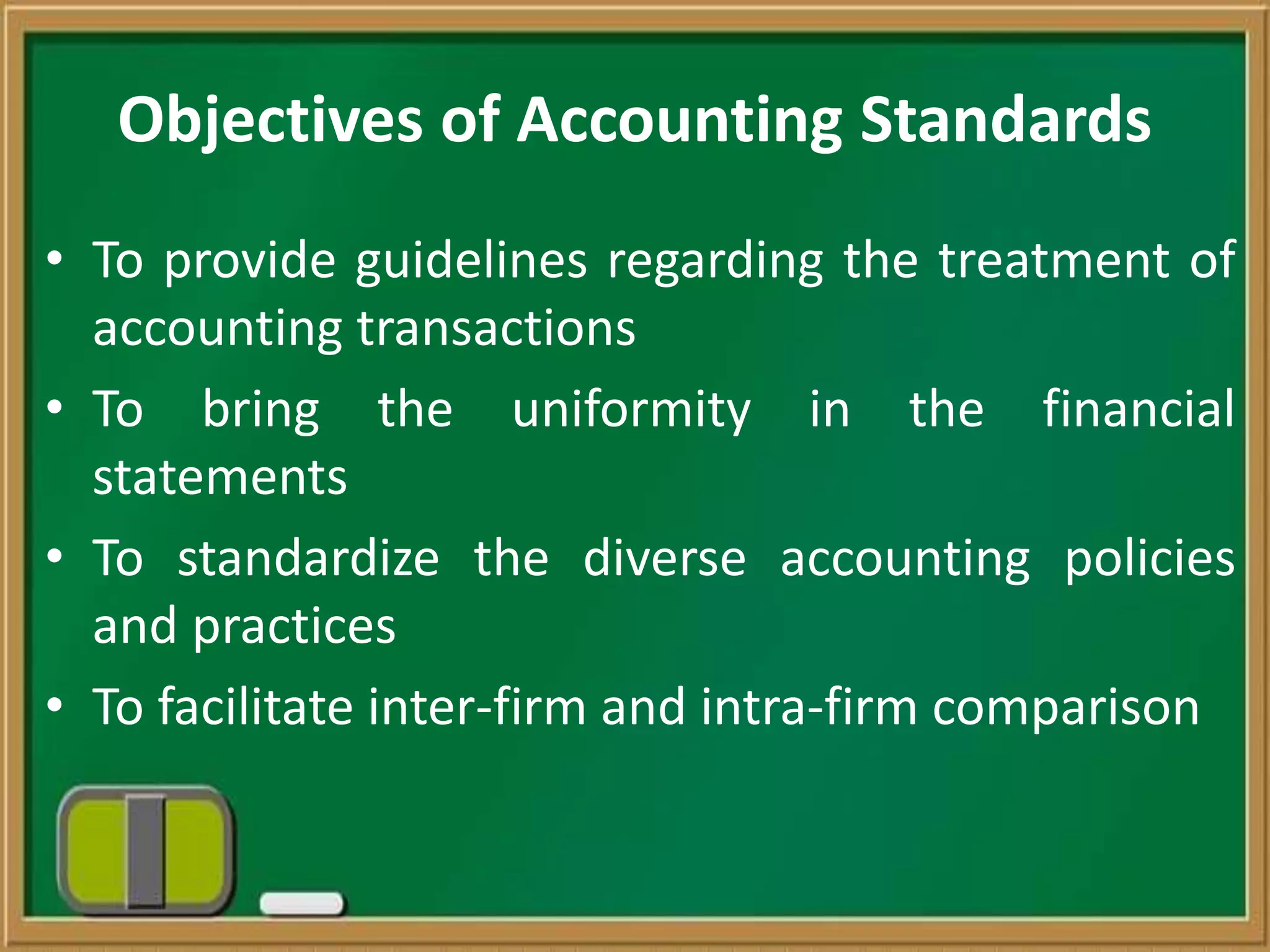 Objectives of Accounting Standards

• To provide guidelines regarding the treatment of accounting transactions
• To bring the uniformity in the financial statements
• To standardize the diverse accounting policies and practices
• To facilitate inter-firm and intra-firm comparison